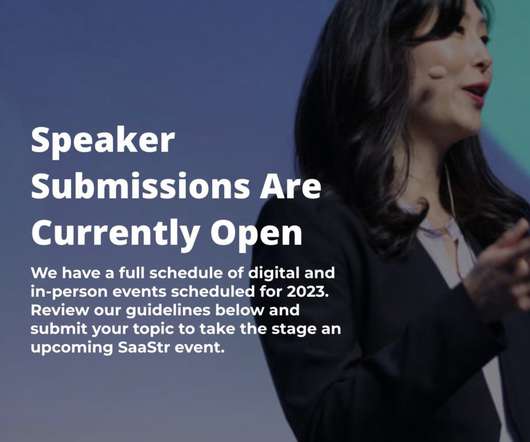 Speaker Submissions Are Currently Open

We have a full schedule of digital and in-person events scheduled for 2023. Review our guidelines below and submit your topic to take the stage an upcoming SaaStr event.